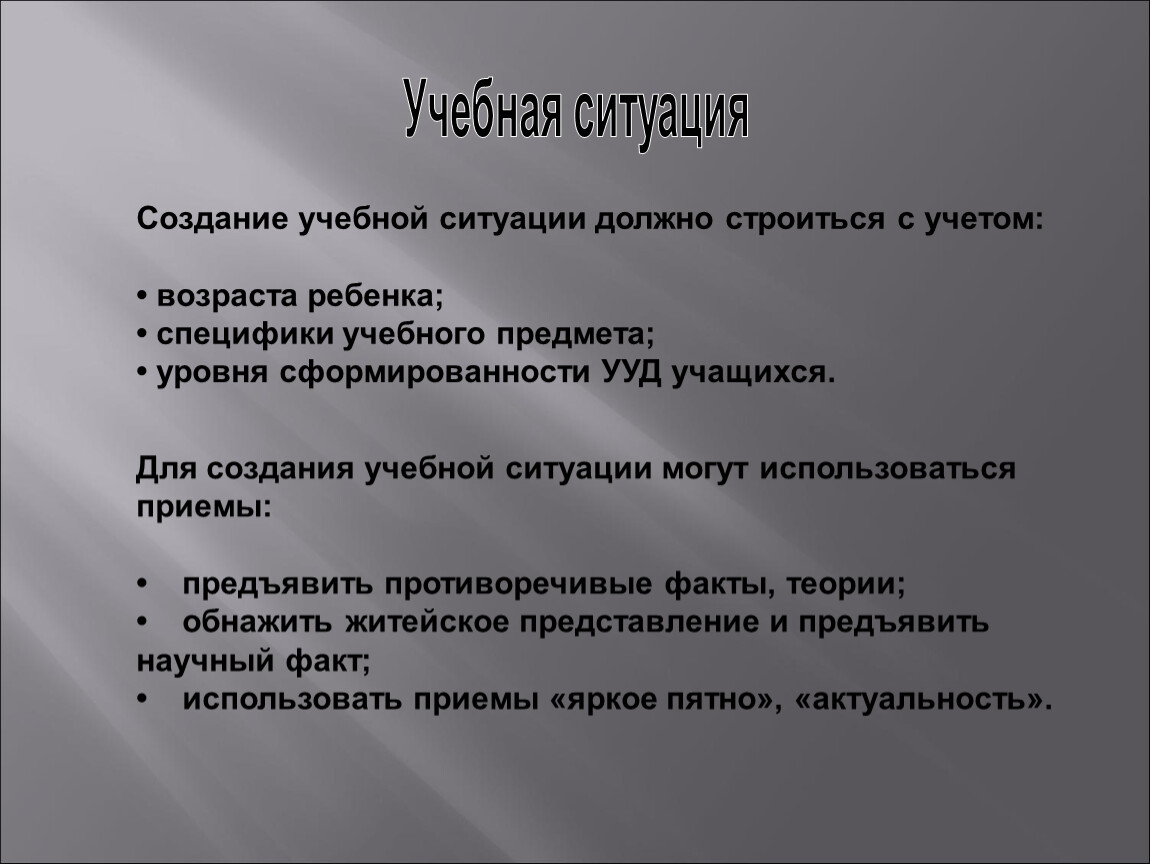 Учебная ситуация

Создание учебной ситуации должно строиться с учетом:

• возраста ребенка;
• специфики учебного предмета;
• уровня сформированности УУД учащихся.

Для создания учебной ситуации могут использоваться приемы:

• предъявить противоречивые факты, теории;
• обнажить житейское представление и предъявить научный факт;
• использовать приемы «яркое пятно», «актуальность».